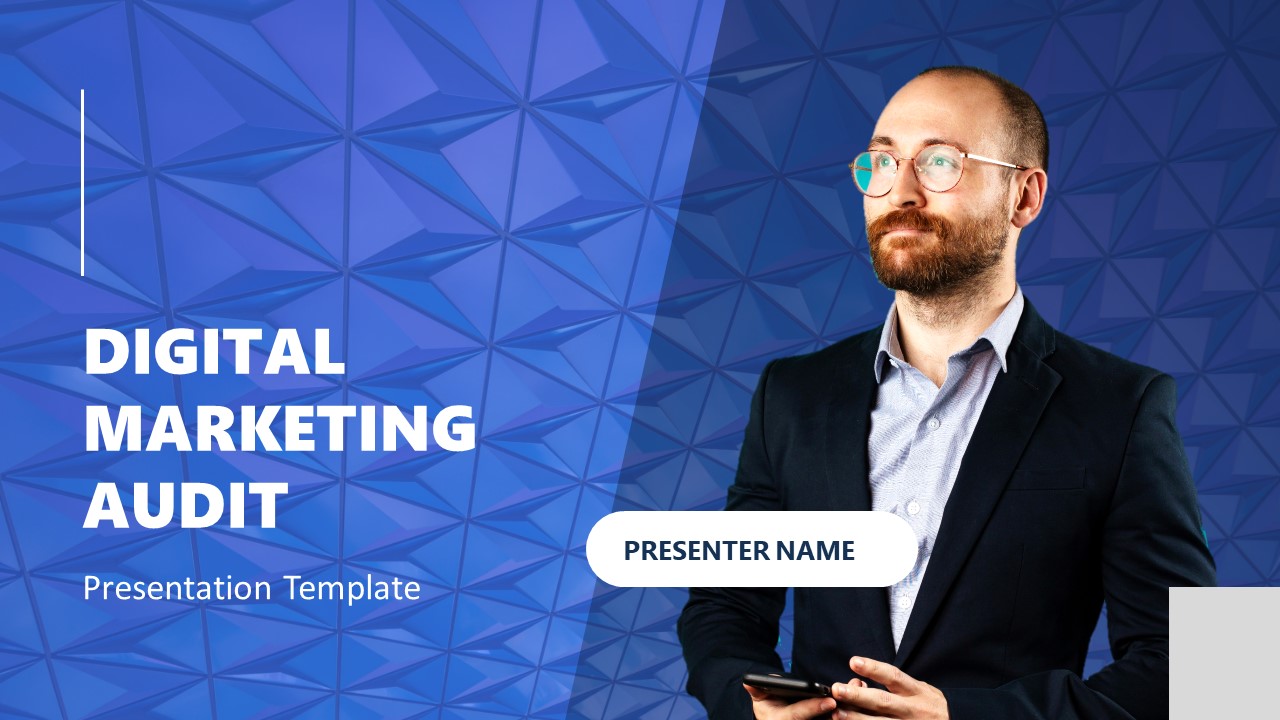 DIGITAL MARKETING AUDIT

Presentation Template

PRESENTER NAME